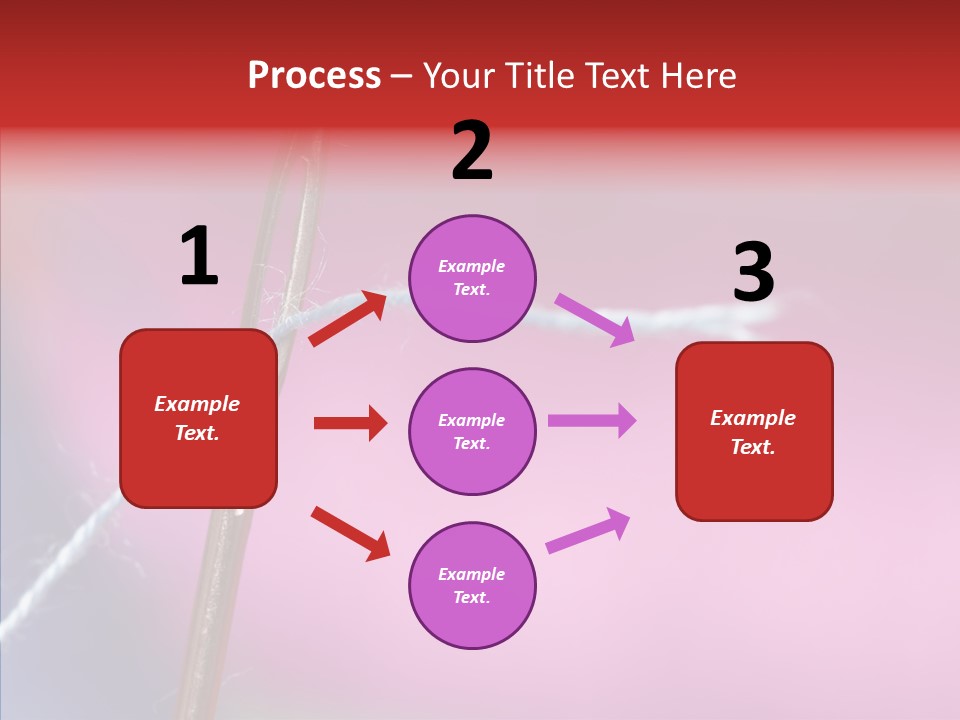 Process – Your Title Text Here

1

Example Text.

2

Example Text.

Example Text.

Example Text.

3

Example Text.